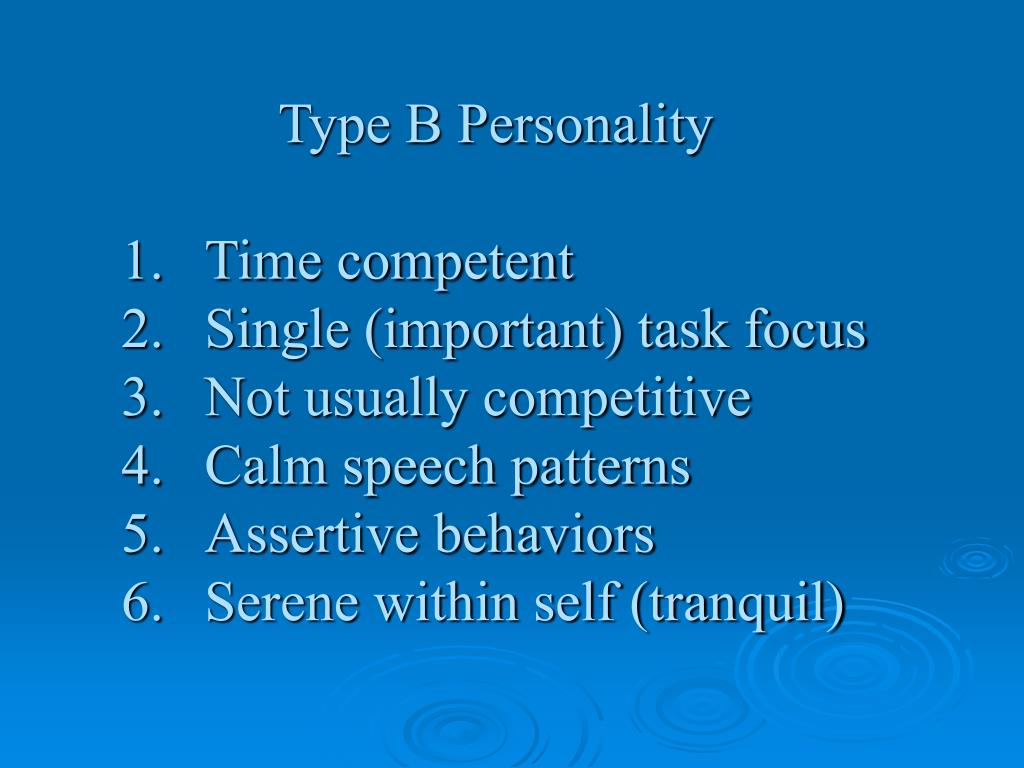 Type B Personality

1. Time competent
2. Single (important) task focus
3. Not usually competitive
4. Calm speech patterns
5. Assertive behaviors
6. Serene within self (tranquil)